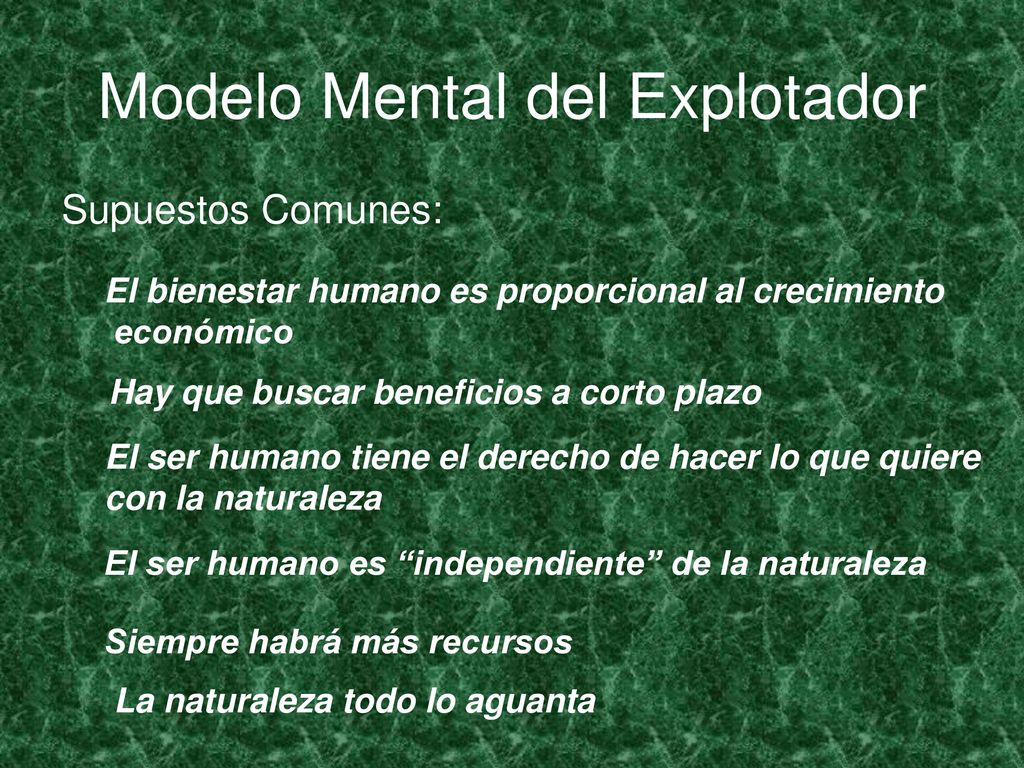 Modelo Mental del Explotador

Supuestos Comunes:

El bienestar humano es proporcional al crecimiento económico

Hay que buscar beneficios a corto plazo

El ser humano tiene el derecho de hacer lo que quiere con la naturaleza

El ser humano es “independiente” de la naturaleza

Siempre habrá más recursos

La naturaleza todo lo aguanta